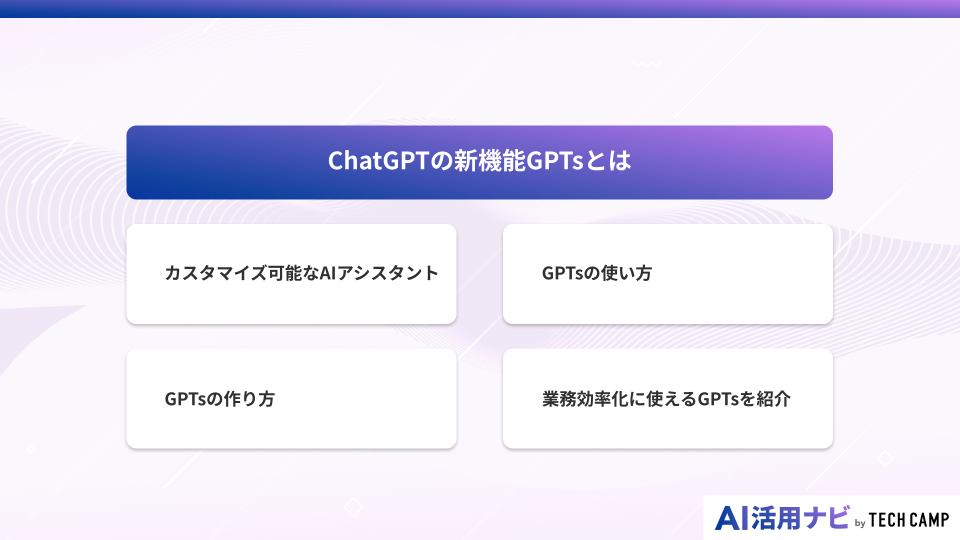 ChatGPTの新機能GPTsとは

カスタマイズ可能なAIアシスタント

GPTsの使い方

GPTsの作り方

業務効率化に使えるGPTsを紹介

AI活用ナビ by TECH CAMP